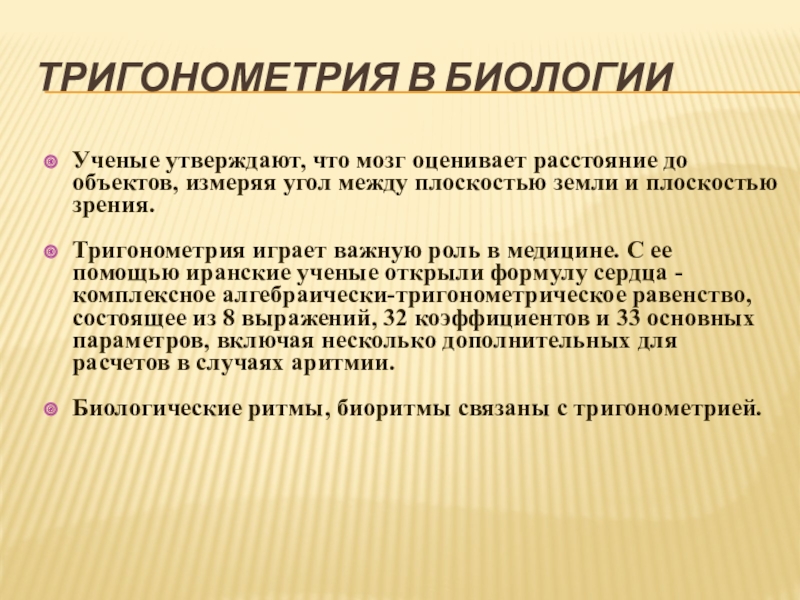 ТРИГОНОМЕТРИЯ В БИОЛОГИИ

Ученые утверждают, что мозг оценивает расстояние до объектов, измеряя угол между плоскостью земли и плоскостью зрения.

Тригонометрия играет важную роль в медицине. С ее помощью иранские ученые открыли формулу сердца - комплексное алгебраически-тригонометрическое равенство, состоящее из 8 выражений, 32 коэффициентов и 33 основных параметров, включая несколько дополнительных для расчетов в случаях аритмии.

Биологические ритмы, биоритмы связаны с тригонометрией.